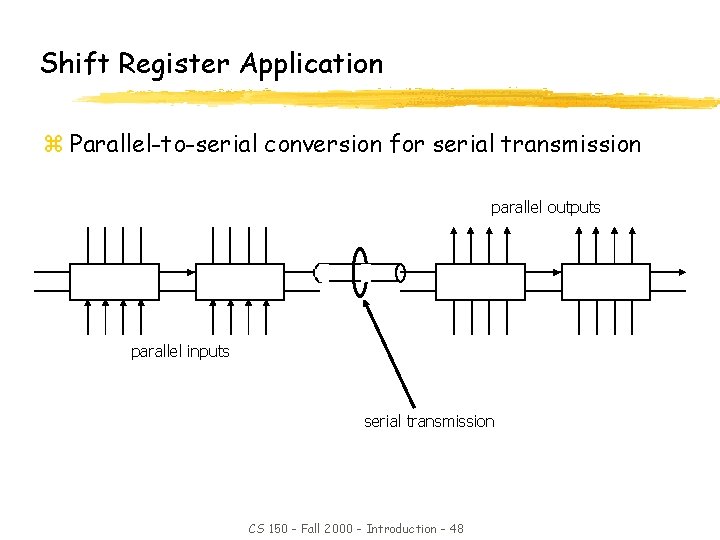 Shift Register Application

⌘ Parallel-to-serial conversion for serial transmission

parallel outputs

parallel inputs

serial transmission

CS 150 - Fall 2000 - Introduction - 48